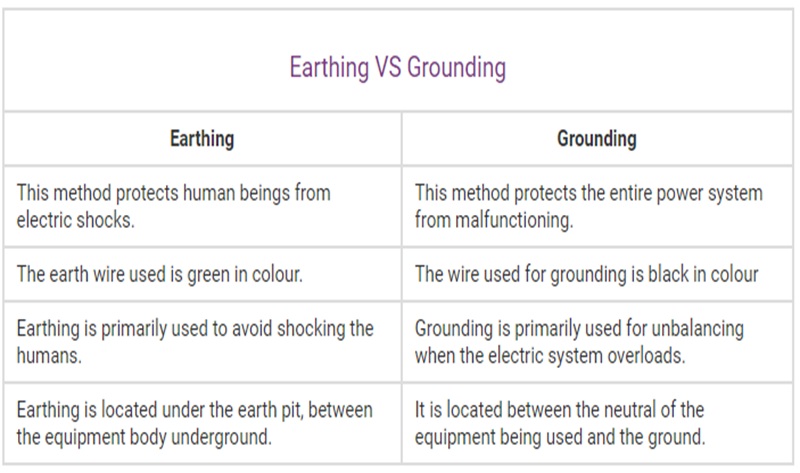 Earthing VS Grounding

| Earthing | Grounding |
|---|---|
| This method protects human beings from electric shocks. | This method protects the entire power system from malfunctioning. |
| The earth wire used is green in colour. | The wire used for grounding is black in colour |
| Earthing is primarily used to avoid shocking the humans. | Grounding is primarily used for unbalancing when the electric system overloads. |
| Earthing is located under the earth pit, between the equipment body underground. | It is located between the neutral of the equipment being used and the ground. |